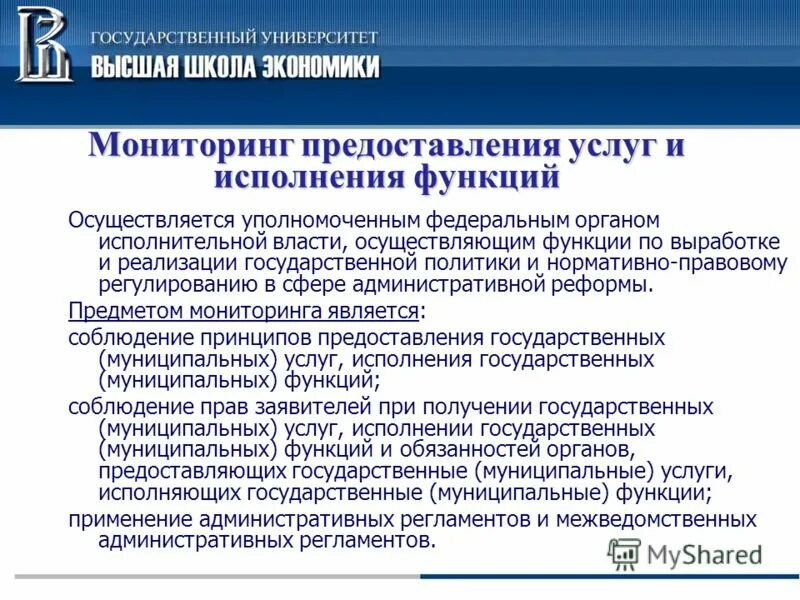 ГОСУДАРСТВЕННЫЙ УНИВЕРСИТЕТ
ВЫСШАЯ ШКОЛА ЭКОНОМИКИ

Мониторинг предоставления услуг и исполнения функций

Осуществляется уполномоченным федеральным органом исполнительной власти, осуществляющим функции по выработке и реализации государственной политики и нормативно-правовому регулированию в сфере административной реформы.

Предметом мониторинга является:

соблюдение принципов предоставления государственных (муниципальных) услуг, исполнения государственных (муниципальных) функций;

соблюдение прав заявителей при получении государственных (муниципальных) услуг, исполнении государственных (муниципальных) функций и обязанностей органов, предоставляющих государственные (муниципальные) услуги, исполняющих государственные (муниципальные) функции;

применение административных регламентов и межведомственных административных регламентов.

MyShared